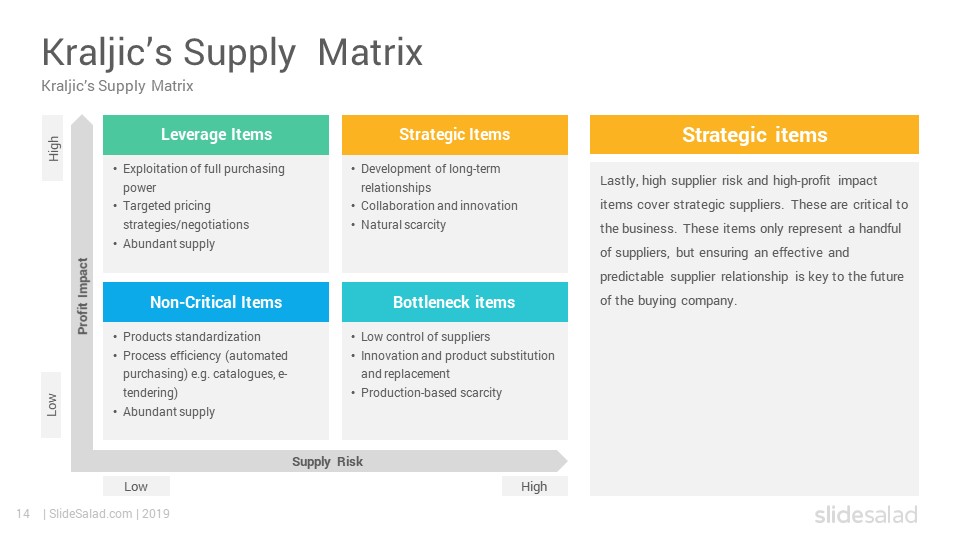 Kraljic's Supply Matrix
Kraljic's Supply Matrix

High

Profit Impact

Low

Leverage Items
• Exploitation of full purchasing power
• Targeted pricing strategies/negotiations
• Abundant supply

Strategic Items
• Development of long-term relationships
• Collaboration and innovation
• Natural scarcity

Non-Critical Items
• Products standardization
• Process efficiency (automated purchasing) e.g. catalogues, e-tendering)
• Abundant supply

Bottleneck items
• Low control of suppliers
• Innovation and product substitution and replacement
• Production-based scarcity

Supply Risk

Low

High

Strategic items

Lastly, high supplier risk and high-profit impact items cover strategic suppliers. These are critical to the business. These items only represent a handful of suppliers, but ensuring an effective and predictable supplier relationship is key to the future of the buying company.

14 | SlideSalad.com | 2019

slidesalad